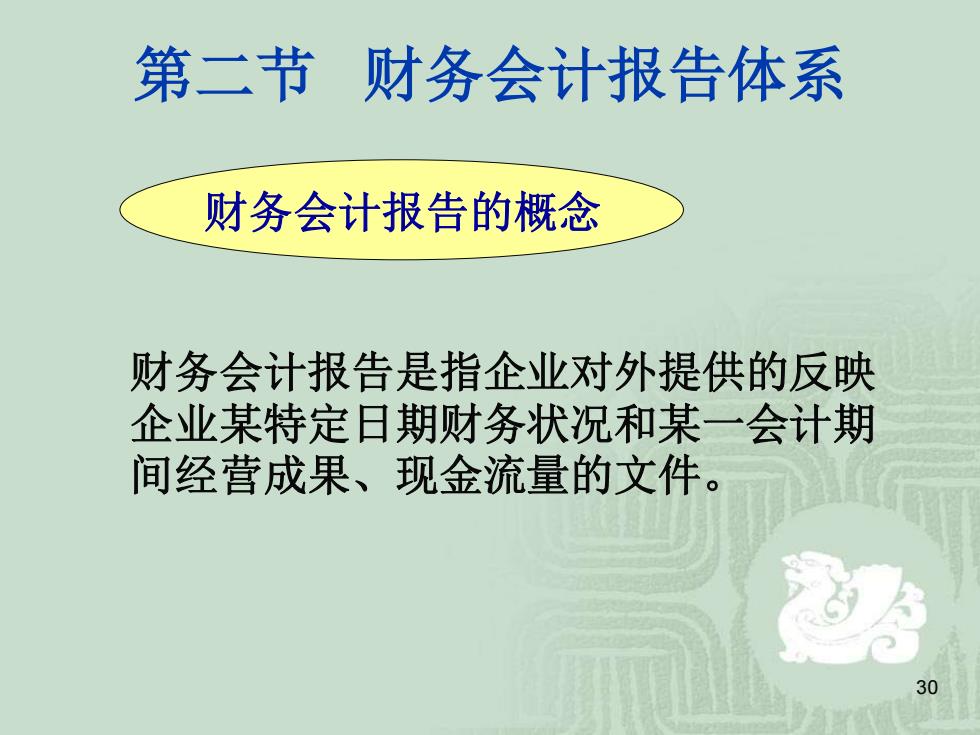 第二节 财务会计报告体系

财务会计报告的概念

财务会计报告是指企业对外提供的反映企业某特定日期财务状况和某一会计期间经营成果、现金流量的文件。

30